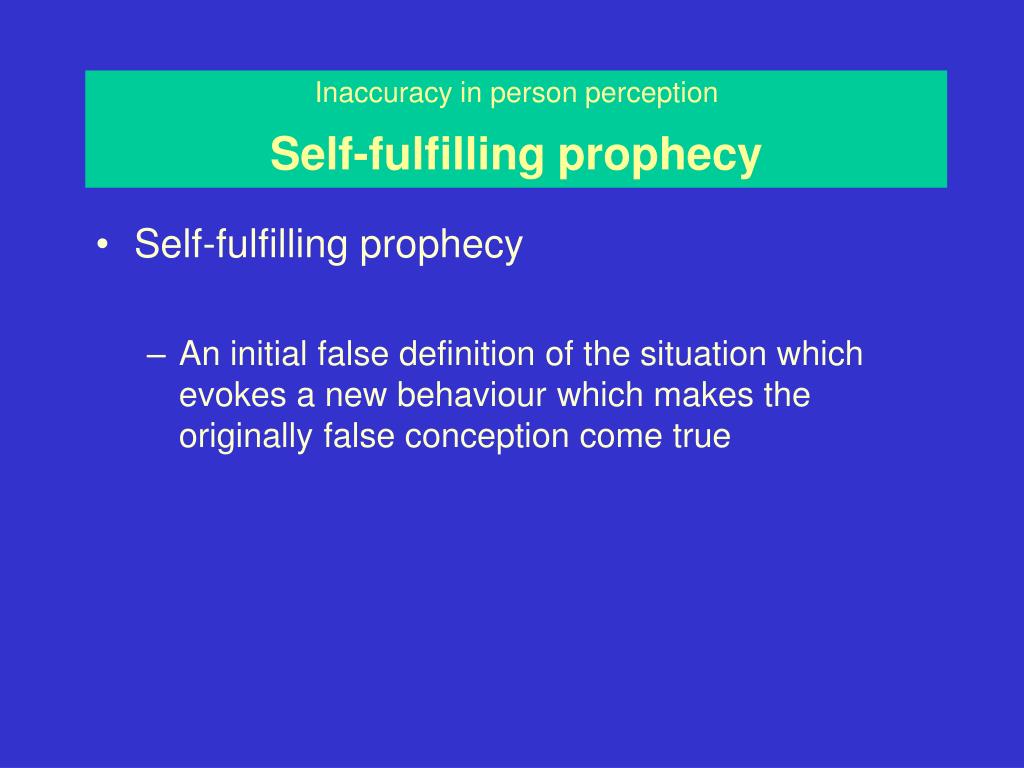 Inaccuracy in person perception

Self-fulfilling prophecy

• Self-fulfilling prophecy

– An initial false definition of the situation which evokes a new behaviour which makes the originally false conception come true